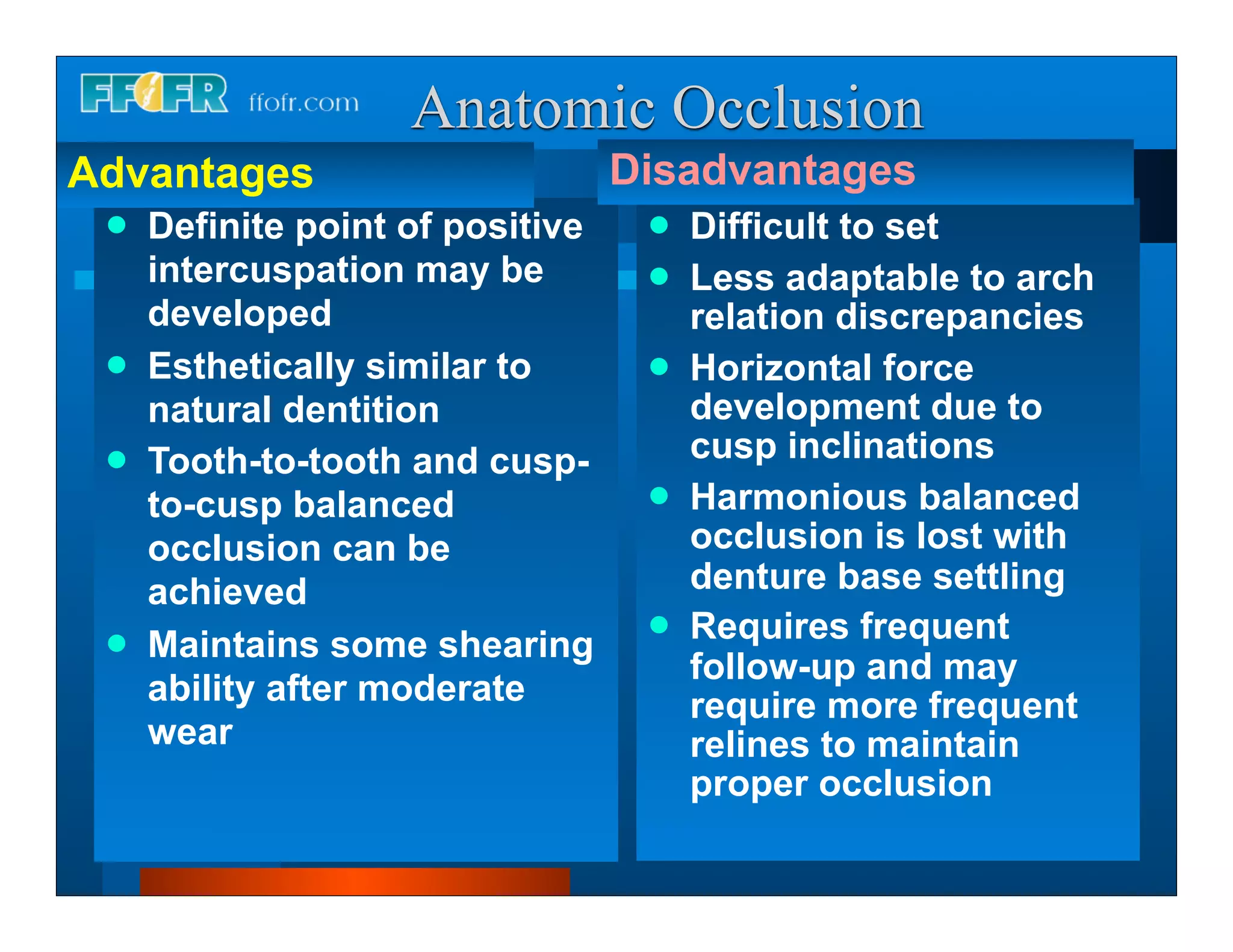 FFOFR ffofr.com

Anatomic Occlusion

Advantages

- Definite point of positive intercuspation may be developed
- Esthetically similar to natural dentition
- Tooth-to-tooth and cusp-to-cusp balanced occlusion can be achieved
- Maintains some shearing ability after moderate wear

Disadvantages

- Difficult to set
- Less adaptable to arch relation discrepancies
- Horizontal force development due to cusp inclinations
- Harmonious balanced occlusion is lost with denture base settling
- Requires frequent follow-up and may require more frequent relines to maintain proper occlusion